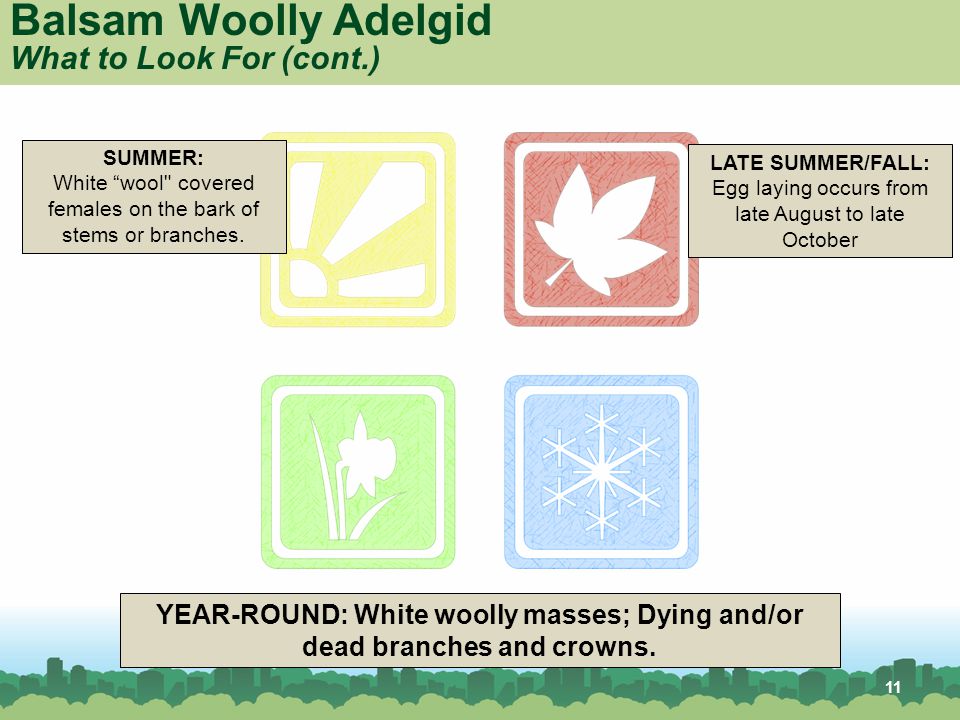 Balsam Woolly Adelgid
What to Look For (cont.)

SUMMER:
White “wool" covered females on the bark of stems or branches.

LATE SUMMER/FALL:
Egg laying occurs from late August to late October

YEAR-ROUND: White woolly masses; Dying and/or dead branches and crowns.

11